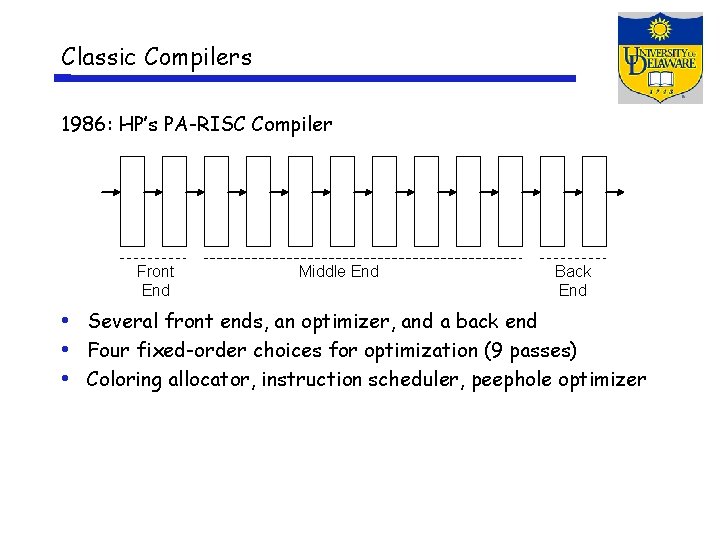 Classic Compilers

UNIVERSITY OF DELAWARE

1743

1986: HP's PA-RISC Compiler

Front End

Middle End

Back End

• Several front ends, an optimizer, and a back end
• Four fixed-order choices for optimization (9 passes)
• Coloring allocator, instruction scheduler, peephole optimizer